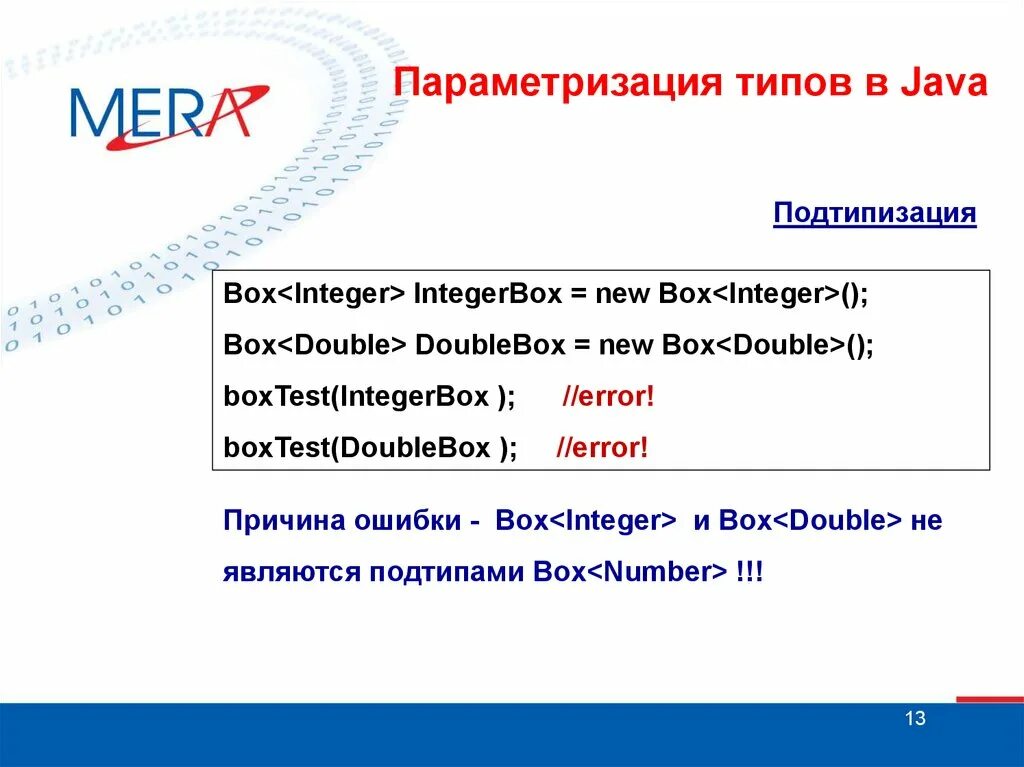 MERA

Параметризация типов в Java

Подтипизация

Box<Integer> IntegerBox = new Box<Integer>();
Box<Double> DoubleBox = new Box<Double>();
boxTest(IntegerBox ); //error!
boxTest(DoubleBox ); //error!

Причина ошибки - Box<Integer> и Box<Double> не являются подтипами Box<Number> !!!

13